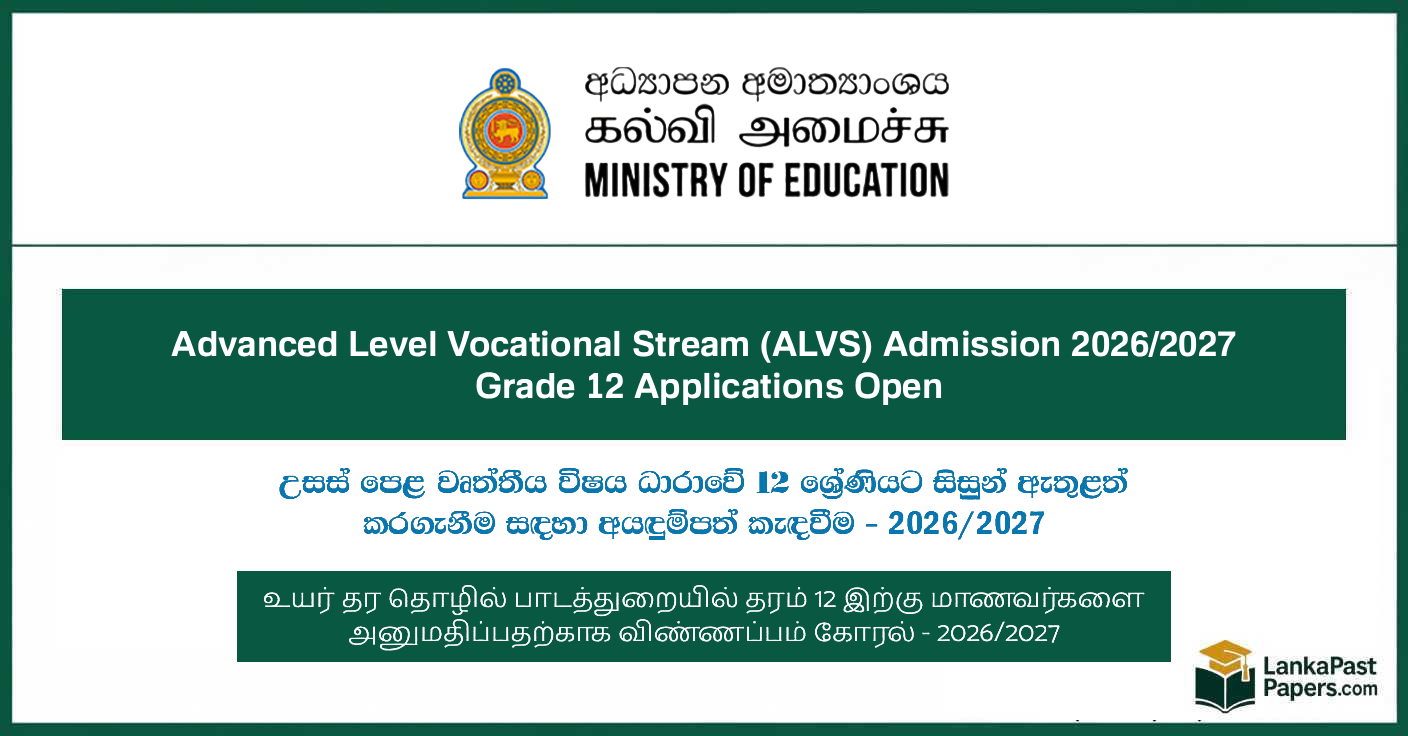 අධ්‍යාපන අමාත්‍යාංශය
கல்வி அமைச்சு
MINISTRY OF EDUCATION

Advanced Level Vocational Stream (ALVS) Admission 2026/2027
Grade 12 Applications Open

උසස් පෙළ වෘත්තීය විෂය ධාරාවේ 12 ශ්‍රේණියට සිසුන් ඇතුළත් කරගැනීම සඳහා අයදුම්පත් කැඳවීම - 2026/2027

உயர் தர தொழில் பாடத்துறையில் தரம் 12 இற்கு மாணவர்களை அனுமதிப்பதற்காக விண்ணப்பம் கோரல் - 2026/2027

LankaPast Papers.com